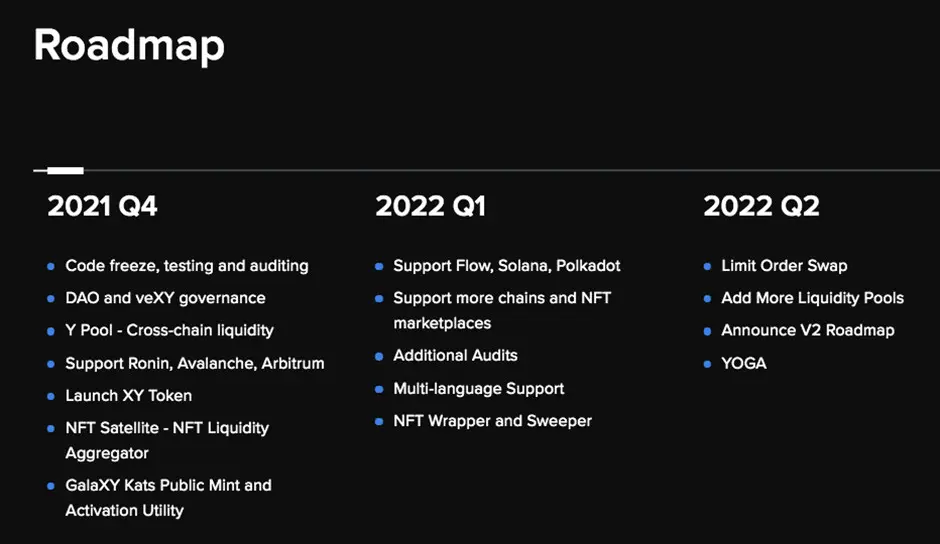 Roadmap

2021 Q4

- Code freeze, testing and auditing
- DAO and veXY governance
- Y Pool - Cross-chain liquidity
- Support Ronin, Avalanche, Arbitrum
- Launch XY Token
- NFT Satellite - NFT Liquidity Aggregator
- GalaXY Kats Public Mint and Activation Utility

2022 Q1

- Support Flow, Solana, Polkadot
- Support more chains and NFT marketplaces
- Additional Audits
- Multi-language Support
- NFT Wrapper and Sweeper

2022 Q2

- Limit Order Swap
- Add More Liquidity Pools
- Announce V2 Roadmap
- YOGA